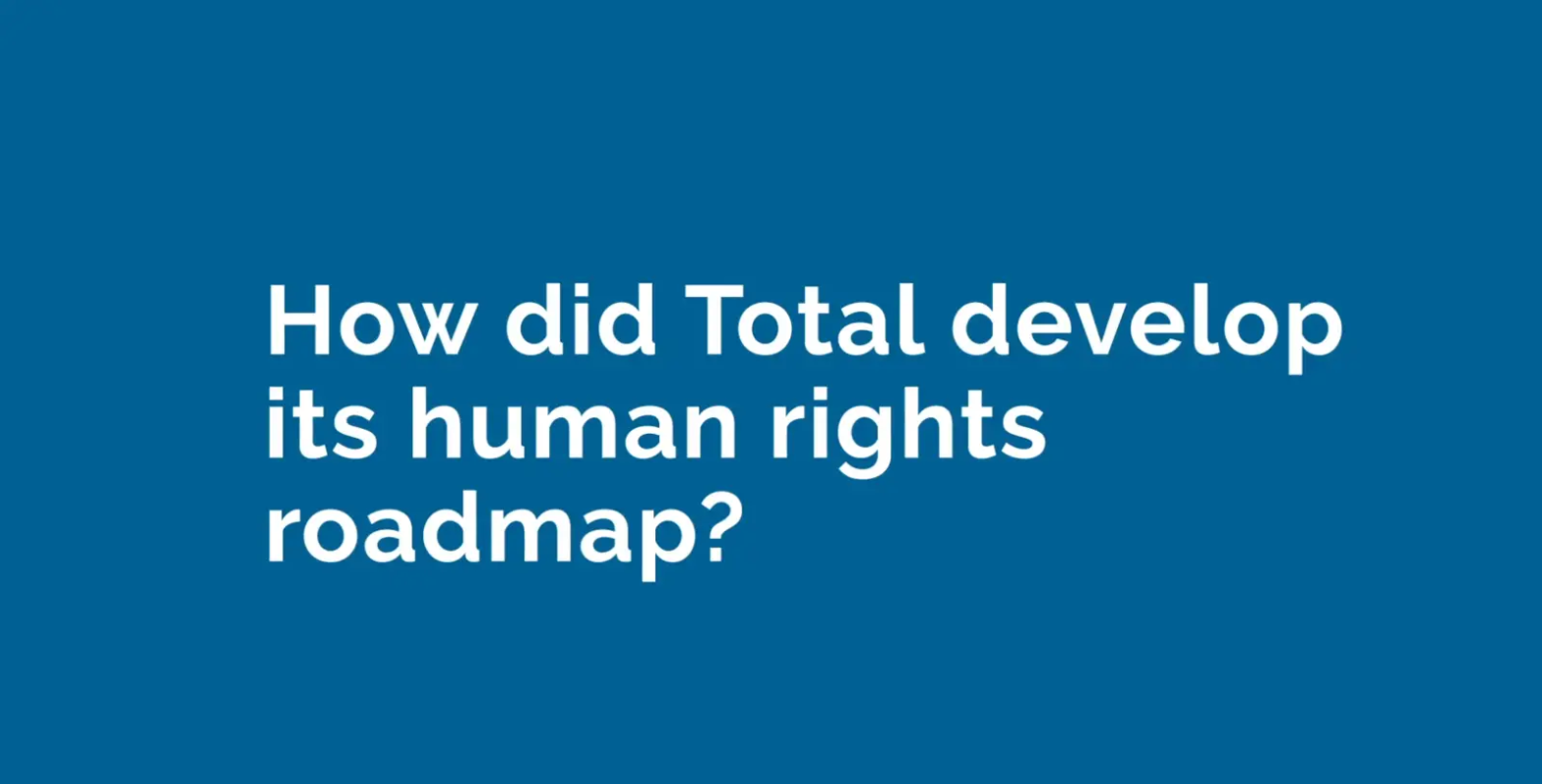 How did Total develop its human rights roadmap?